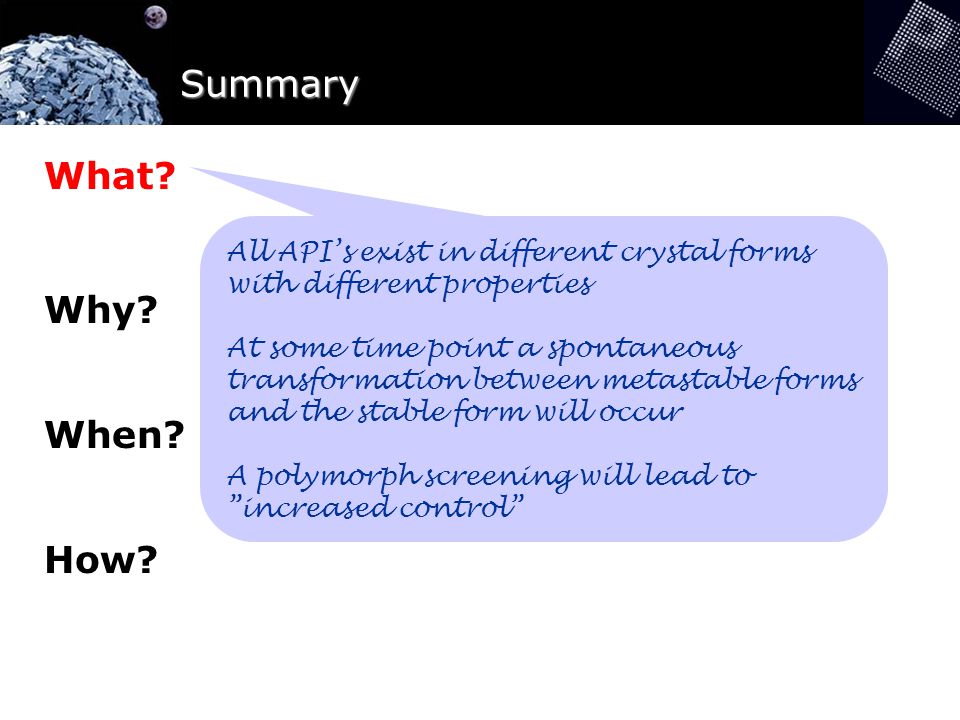 Summary

What?

All API's exist in different crystal forms with different properties

At some time point a spontaneous transformation between metastable forms and the stable form will occur

A polymorph screening will lead to "increased control"

Why?

When?

How?